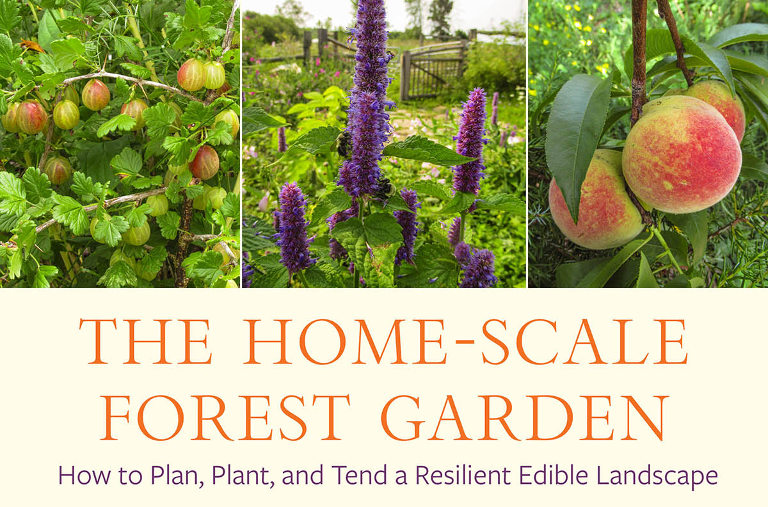 THE HOME-SCALE FOREST GARDEN

How to Plan, Plant, and Tend a Resilient Edible Landscape